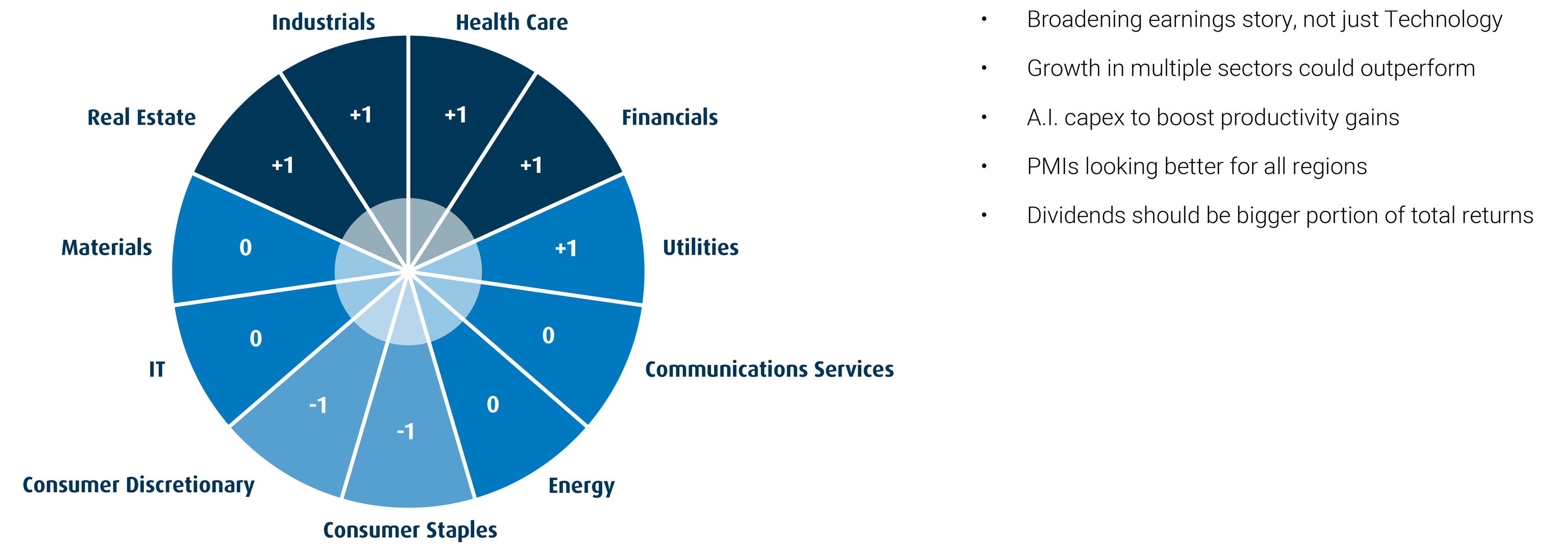 Industrials

+1

Health Care

+1

Financials

+1

Utilities

+1

Communications Services

0

Energy

0

Consumer Staples

-1

Consumer Discretionary

-1

IT

0

Materials

0

Real Estate

+1

• Broadening earnings story, not just Technology

• Growth in multiple sectors could outperform

• A.I. capex to boost productivity gains

• PMIs looking better for all regions

• Dividends should be bigger portion of total returns